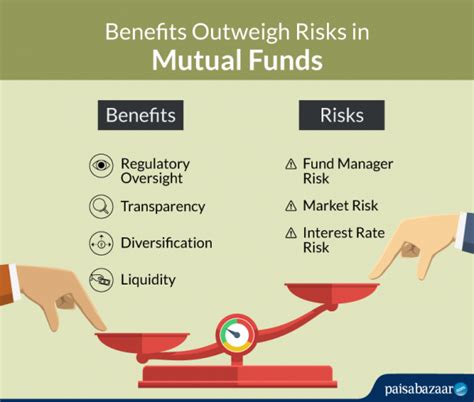 Benefits Outweigh Risks in
Mutual Funds

Benefits

Regulatory Oversight

Transparency

Diversification

Liquidity

Risks

Fund Manager Risk

Market Risk

Interest Rate Risk

paisabazaar